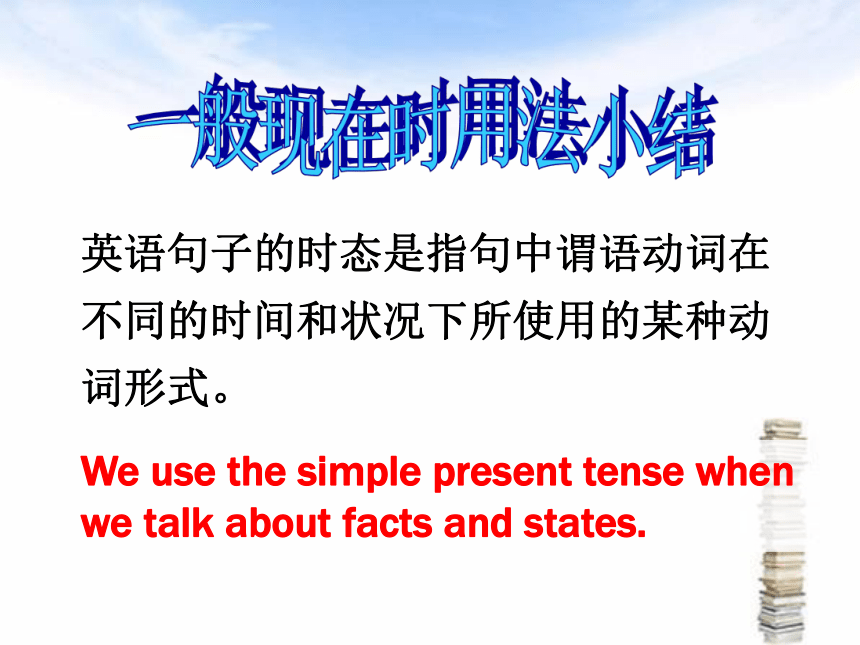 一般现在时用法小结

英语句子的时态是指句中谓语动词在不同的时间和状况下所使用的某种动词形式。

We use the simple present tense when we talk about facts and states.